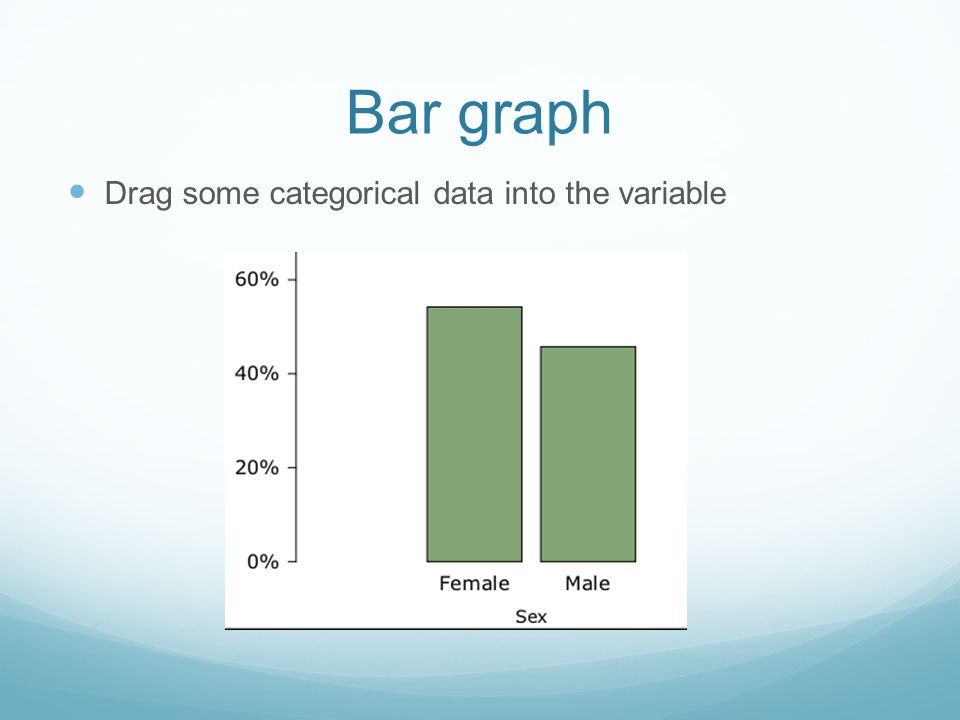 Bar graph

Drag some categorical data into the variable

60%
40%
20%
0%
Female
Male
Sex